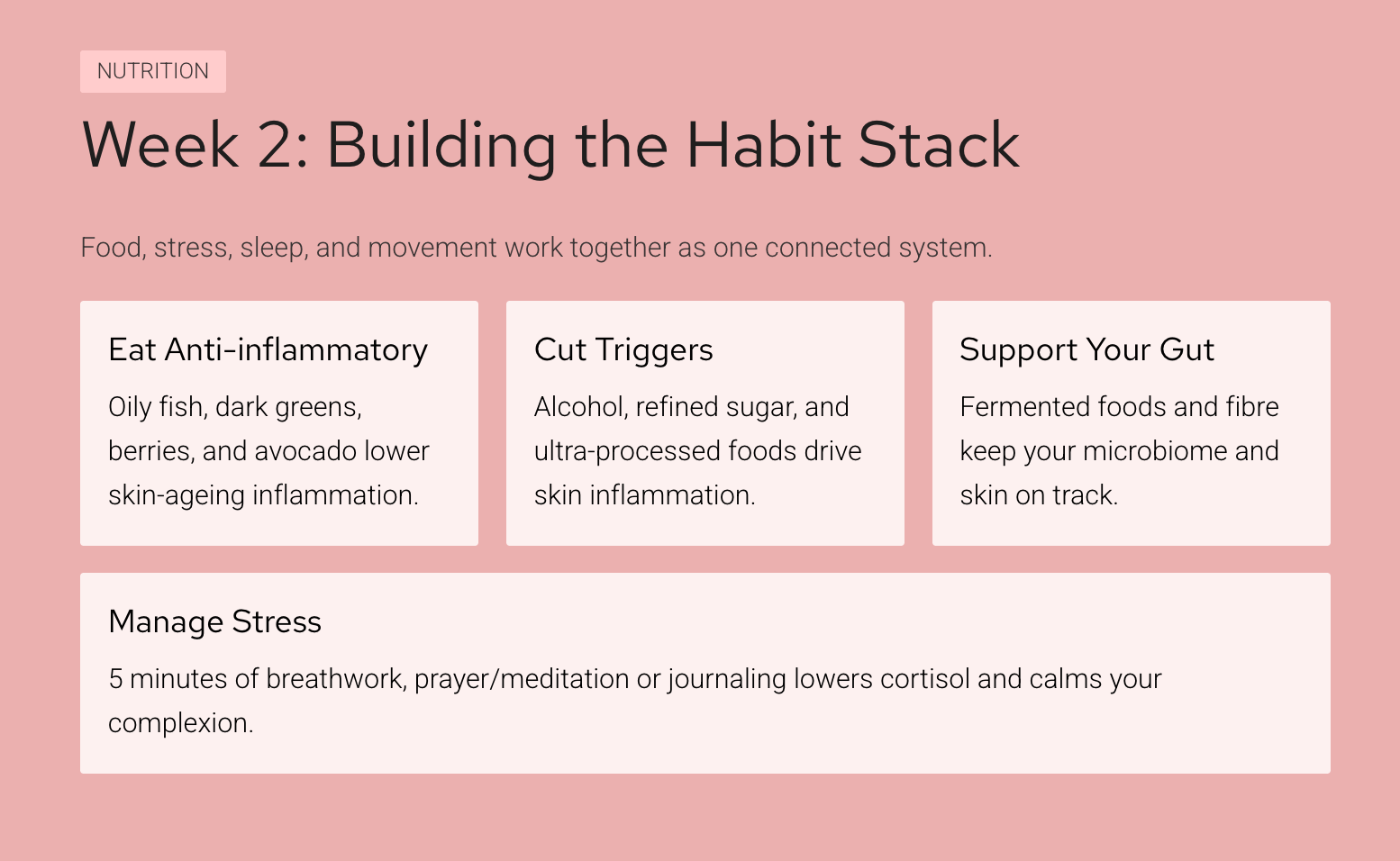 NUTRITION

Week 2: Building the Habit Stack

Food, stress, sleep, and movement work together as one connected system.

Eat Anti-inflammatory

Oily fish, dark greens, berries, and avocado lower skin-ageing inflammation.

Cut Triggers

Alcohol, refined sugar, and ultra-processed foods drive skin inflammation.

Support Your Gut

Fermented foods and fibre keep your microbiome and skin on track.

Manage Stress

5 minutes of breathwork, prayer/meditation or journaling lowers cortisol and calms your complexion.